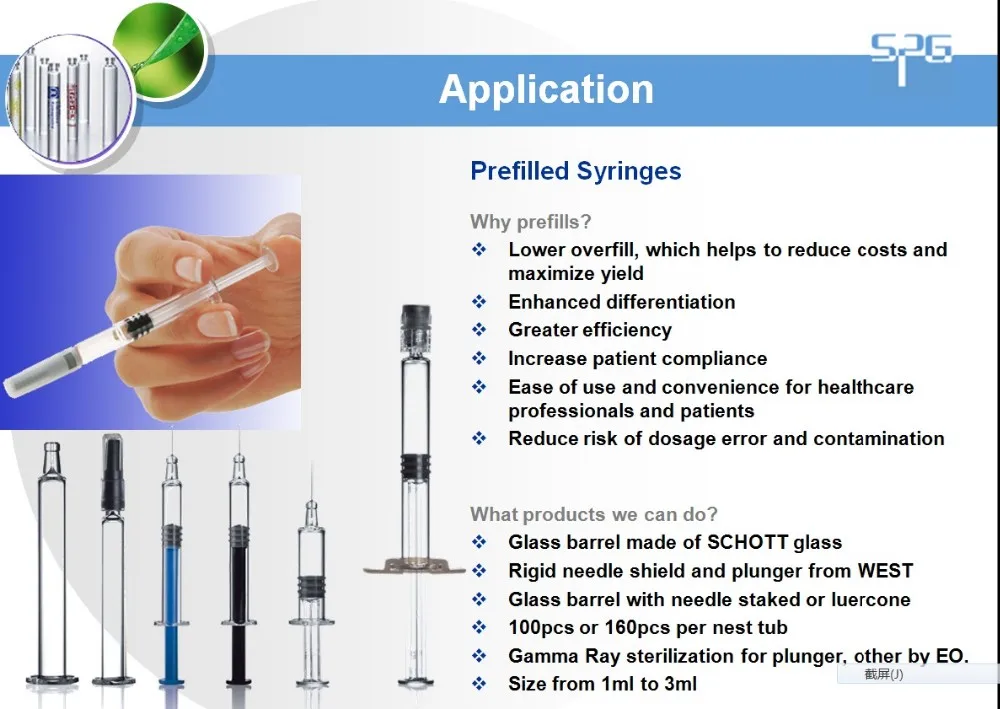 SPG

Application

Prefilled Syringes

Why prefills?

❖ Lower overfill, which helps to reduce costs and maximize yield
❖ Enhanced differentiation
❖ Greater efficiency
❖ Increase patient compliance
❖ Ease of use and convenience for healthcare professionals and patients
❖ Reduce risk of dosage error and contamination

What products we can do?

❖ Glass barrel made of SCHOTT glass
❖ Rigid needle shield and plunger from WEST
❖ Glass barrel with needle staked or luercone
❖ 100pcs or 160pcs per nest tub
❖ Gamma Ray sterilization for plunger, other by EO.
❖ Size from 1ml to 3ml

截屏(J)